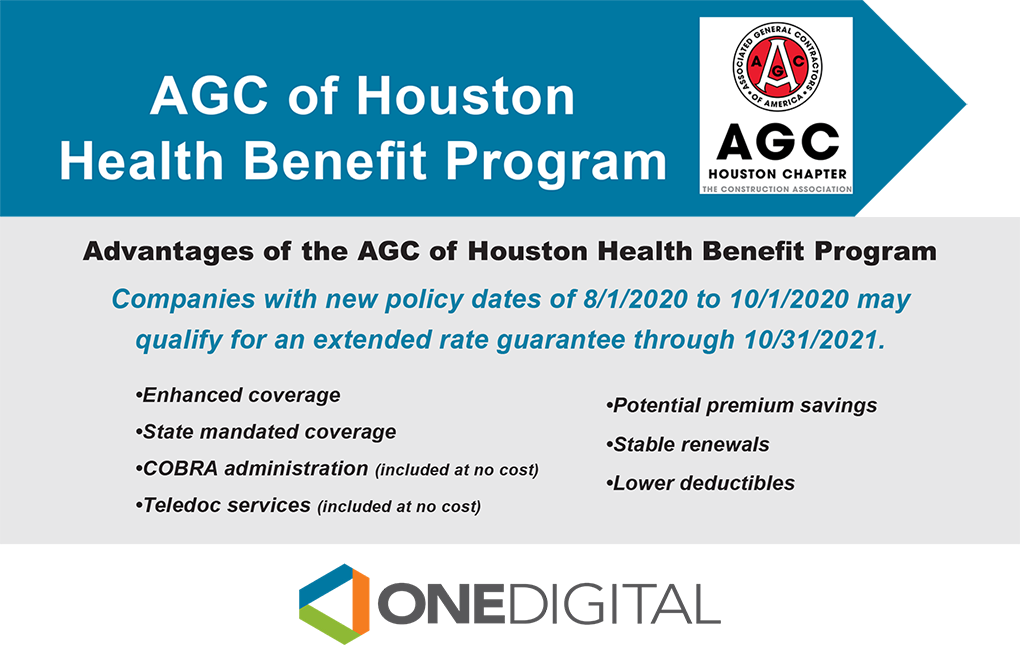 AGC of Houston
Health Benefit Program

ASSOCIATED GENERAL CONTRACTORS OF AMERICA
AGC
AGC
HOUSTON CHAPTER
THE CONSTRUCTION ASSOCIATION

Advantages of the AGC of Houston Health Benefit Program

Companies with new policy dates of 8/1/2020 to 10/1/2020 may qualify for an extended rate guarantee through 10/31/2021.

•Enhanced coverage
•State mandated coverage
•COBRA administration (included at no cost)
•Teledoc services (included at no cost)

•Potential premium savings
•Stable renewals
•Lower deductibles

ONEDIGITAL